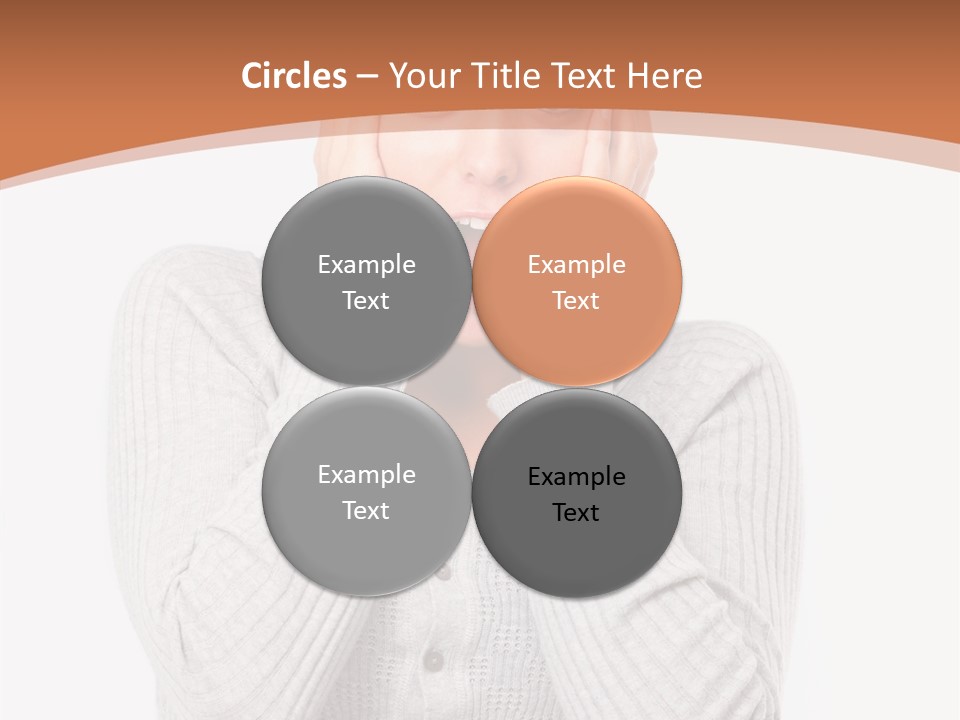 Circles – Your Title Text Here

Example Text

Example Text

Example Text

Example Text